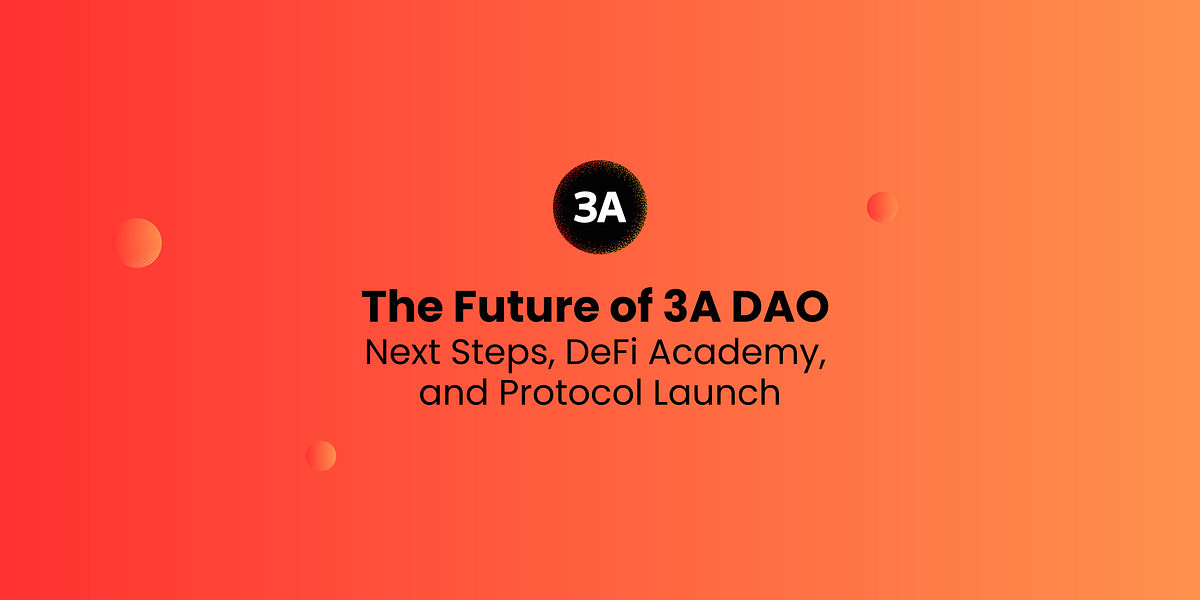 3A

The Future of 3A DAO

Next Steps, DeFi Academy, and Protocol Launch